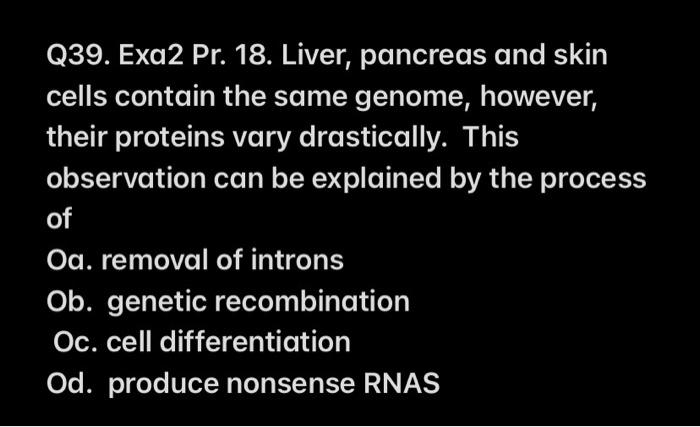 Q39. Exa2 Pr. 18. Liver, pancreas and skin cells contain the same genome, however, their proteins vary drastically.  This observation can be explained by the process of

Oa. removal of introns
Ob.  genetic recombination
Oc. cell differentiation
Od.  produce nonsense RNAS